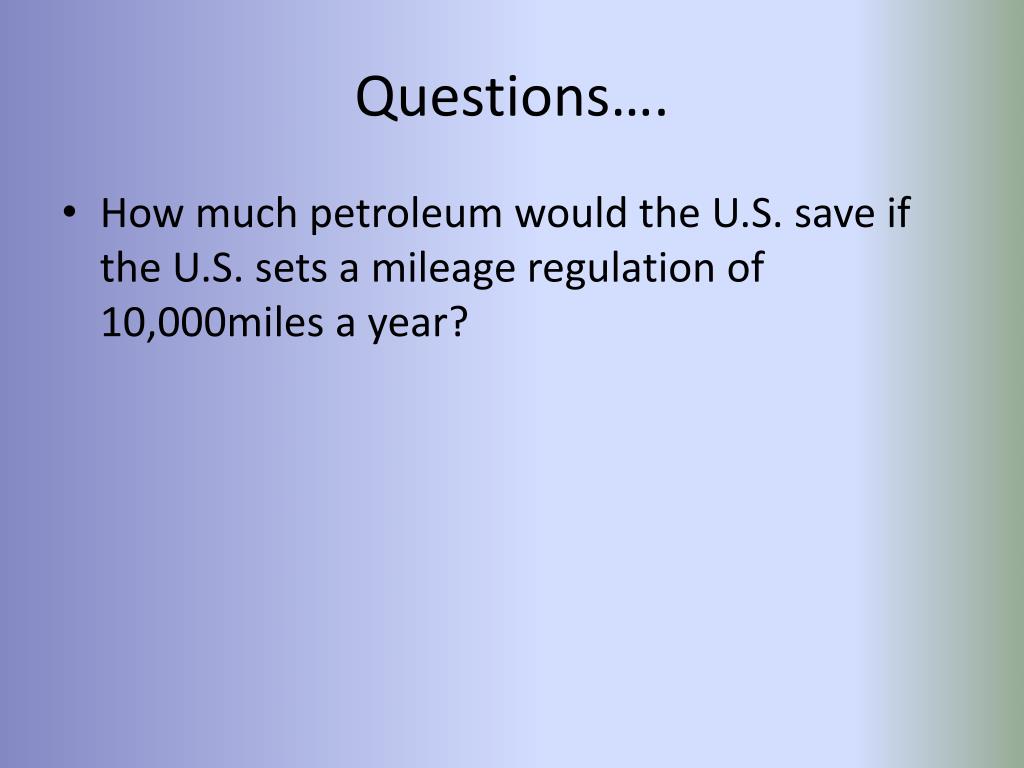 Questions….

• How much petroleum would the U.S. save if the U.S. sets a mileage regulation of 10,000miles a year?